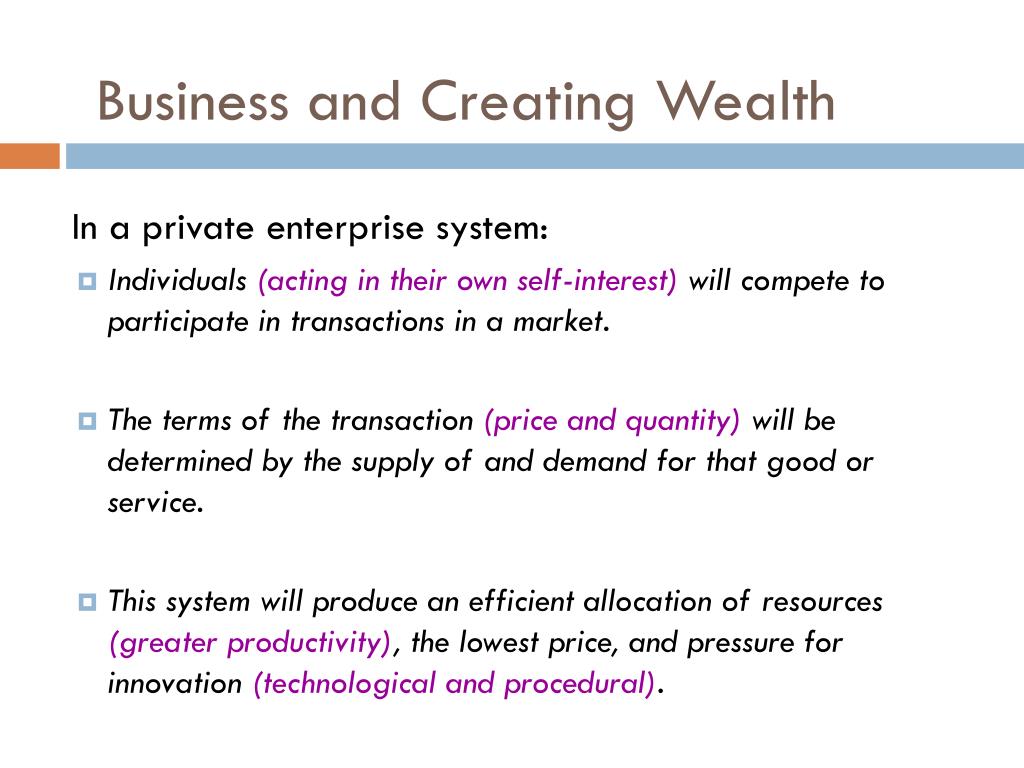 Business and Creating Wealth

In a private enterprise system:

Individuals (acting in their own self-interest) will compete to participate in transactions in a market.

The terms of the transaction (price and quantity) will be determined by the supply of and demand for that good or service.

This system will produce an efficient allocation of resources (greater productivity), the lowest price, and pressure for innovation (technological and procedural).